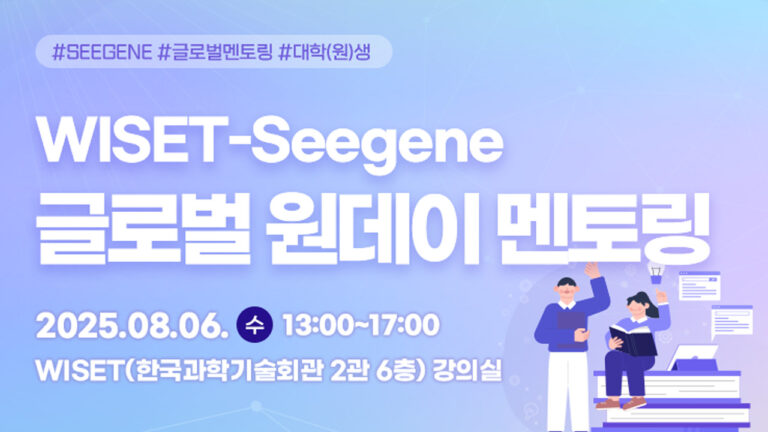 #SEEGENE #글로벌멘토링 #대학(원)생

WISET-Seegene
글로벌 원데이 멘토링

2025.08.06. 수 13:00~17:00
WISET(한국과학기술회관 2관 6층) 강의실